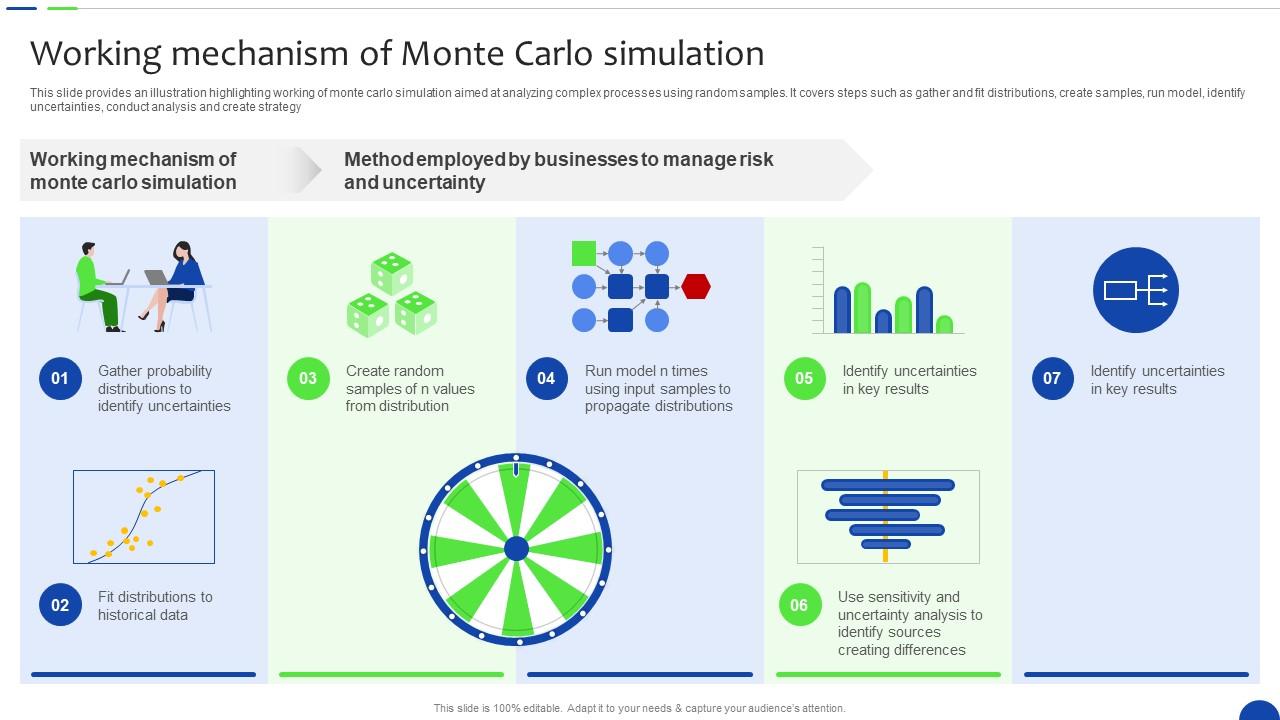 Working mechanism of Monte Carlo simulation

This slide provides an illustration highlighting working of monte carlo simulation aimed at analyzing complex processes using random samples. It covers steps such as gather and fit distributions, create samples, run model, identify uncertainties, conduct analysis and create strategy

Working mechanism of monte carlo simulation

Method employed by businesses to manage risk and uncertainty

01 Gather probability distributions to identify uncertainties

02 Fit distributions to historical data

03 Create random samples of n values from distribution

04 Run model n times using input samples to propagate distributions

05 Identify uncertainties in key results

06 Use sensitivity and uncertainty analysis to identify sources creating differences

07 Identify uncertainties in key results

This slide is 100% editable. Adapt it to your needs & capture your audience's attention.